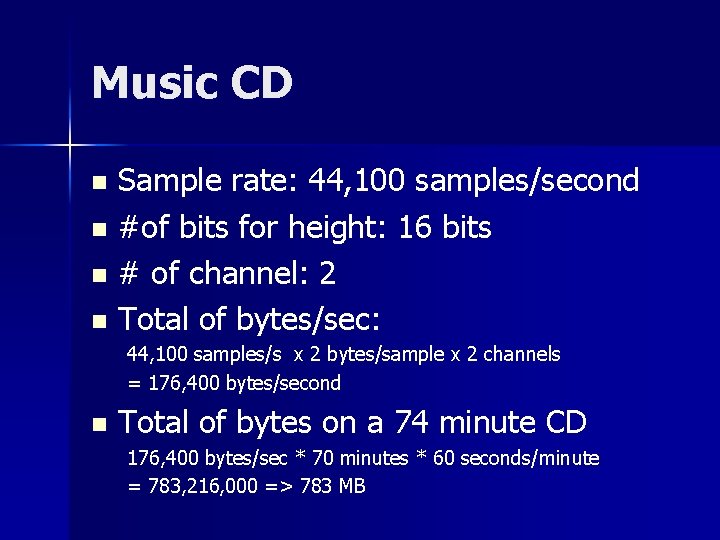 Music CD

- Sample rate: 44,100 samples/second
- #of bits for height: 16 bits
- # of channel: 2
- Total of bytes/sec:

44,100 samples/s x 2 bytes/sample x 2 channels
= 176,400 bytes/second

- Total of bytes on a 74 minute CD

176,400 bytes/sec * 70 minutes * 60 seconds/minute
= 783,216,000 => 783 MB